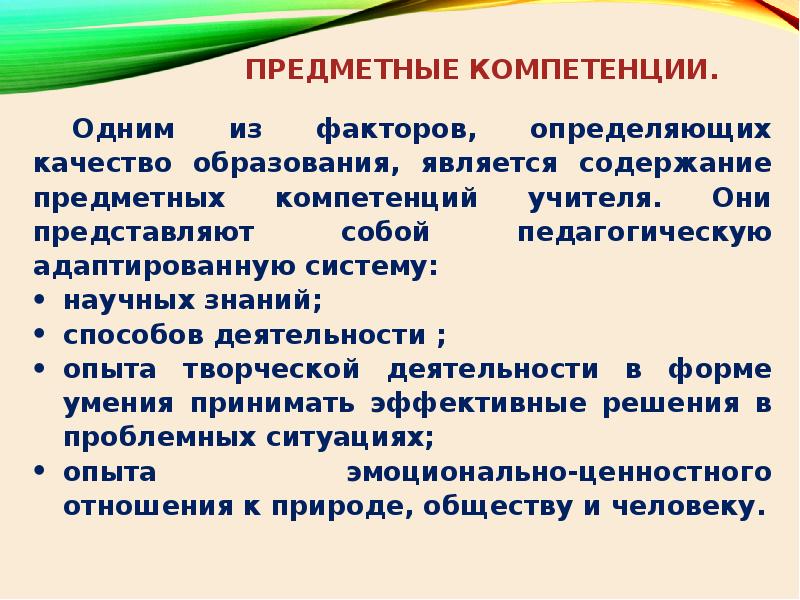 ПРЕДМЕТНЫЕ КОМПЕТЕНЦИИ.

Одним из факторов, определяющих качество образования, является содержание предметных компетенций учителя. Они представляют собой педагогическую адаптированную систему:

• научных знаний;
• способов деятельности ;
• опыта творческой деятельности в форме умения принимать эффективные решения в проблемных ситуациях;
• опыта эмоционально-ценностного отношения к природе, обществу и человеку.